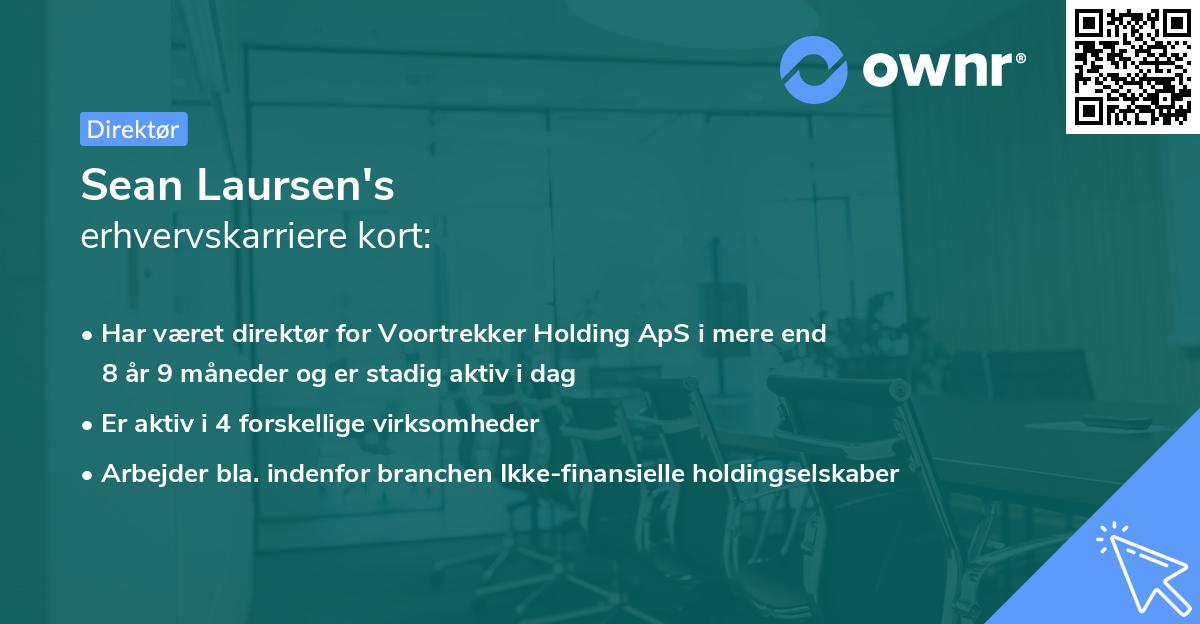 ownr®

Direktør

Sean Laursen's
erhvervskarriere kort:

• Har været direktør for Voortrekker Holding ApS i mere end 8 år 9 måneder og er stadig aktiv i dag

• Er aktiv i 4 forskellige virksomheder

• Arbejder bla. indenfor branchen Ikke-finansielle holdingselskaber